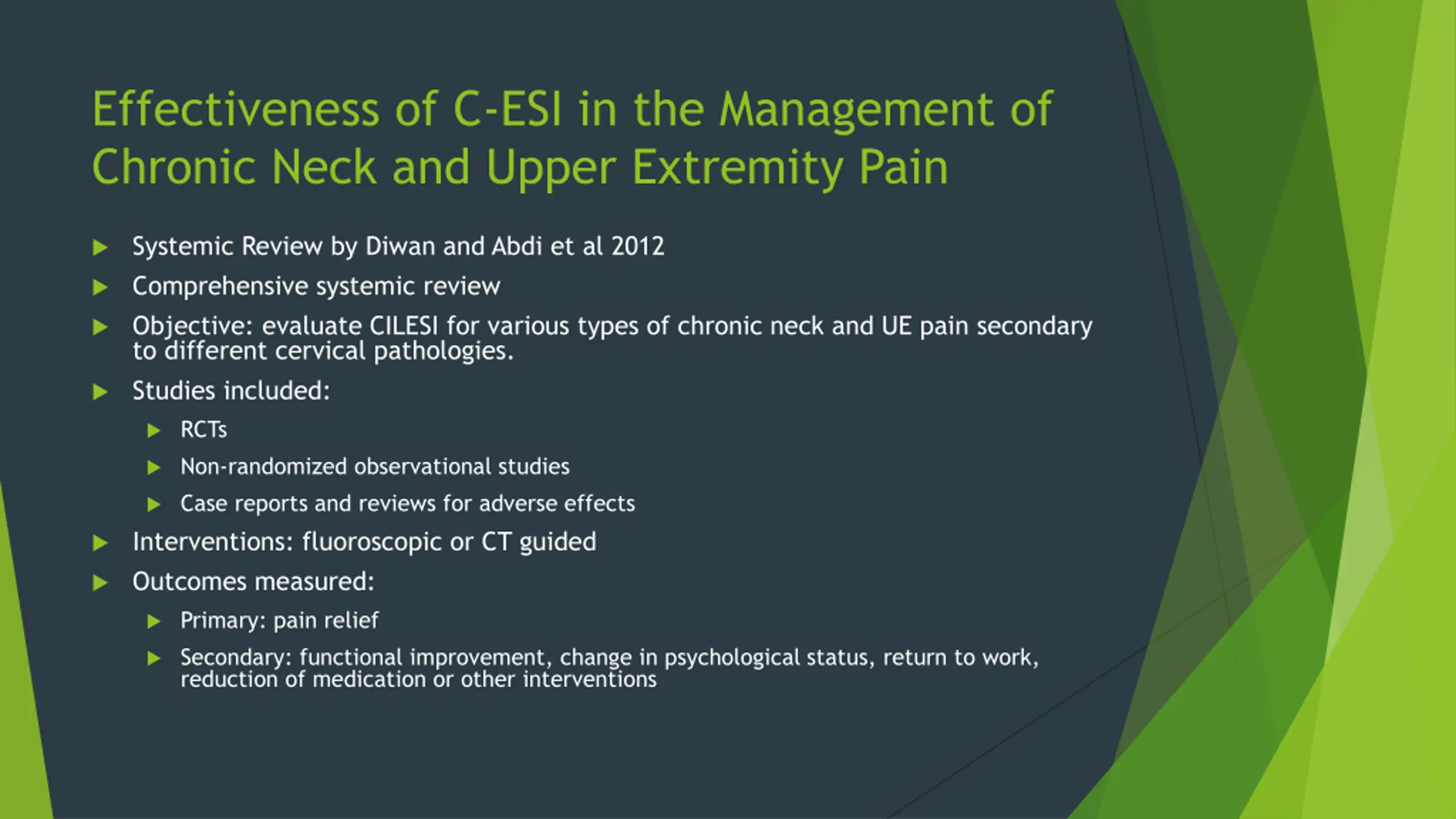 Effectiveness of C-ESI in the Management of Chronic Neck and Upper Extremity Pain

Systemic Review by Diwan and Abdi et al 2012

Comprehensive systemic review

Objective: evaluate CILESI for various types of chronic neck and UE pain secondary to different cervical pathologies.

Studies included:

RCTs

Non-randomized observational studies

Case reports and reviews for adverse effects

Interventions: fluoroscopic or CT guided

Outcomes measured:

Primary: pain relief

Secondary: functional improvement, change in psychological status, return to work, reduction of medication or other interventions